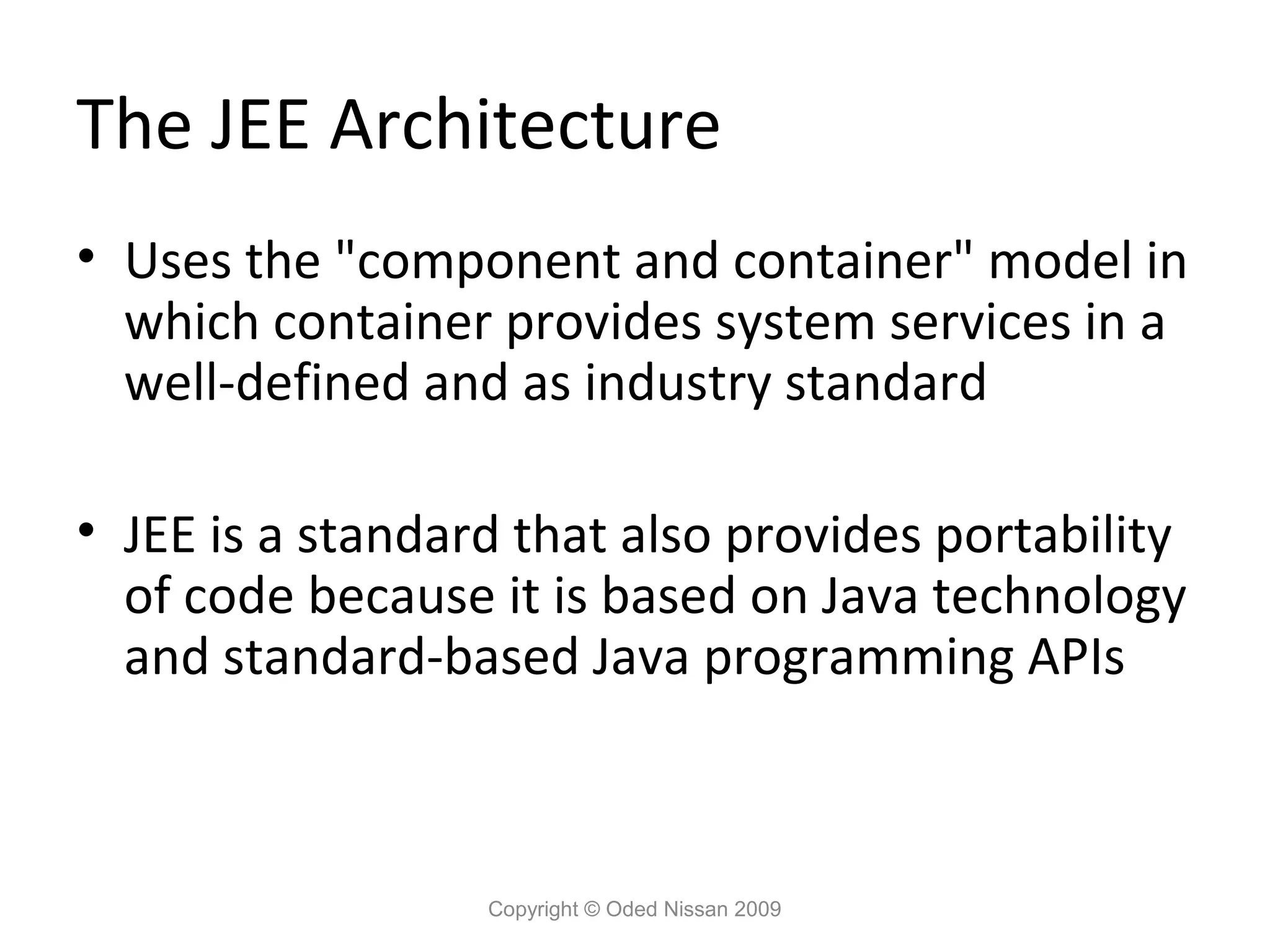 The JEE Architecture

• Uses the "component and container" model in which container provides system services in a well-defined and as industry standard

• JEE is a standard that also provides portability of code because it is based on Java technology and standard-based Java programming APIs

Copyright © Oded Nissan 2009